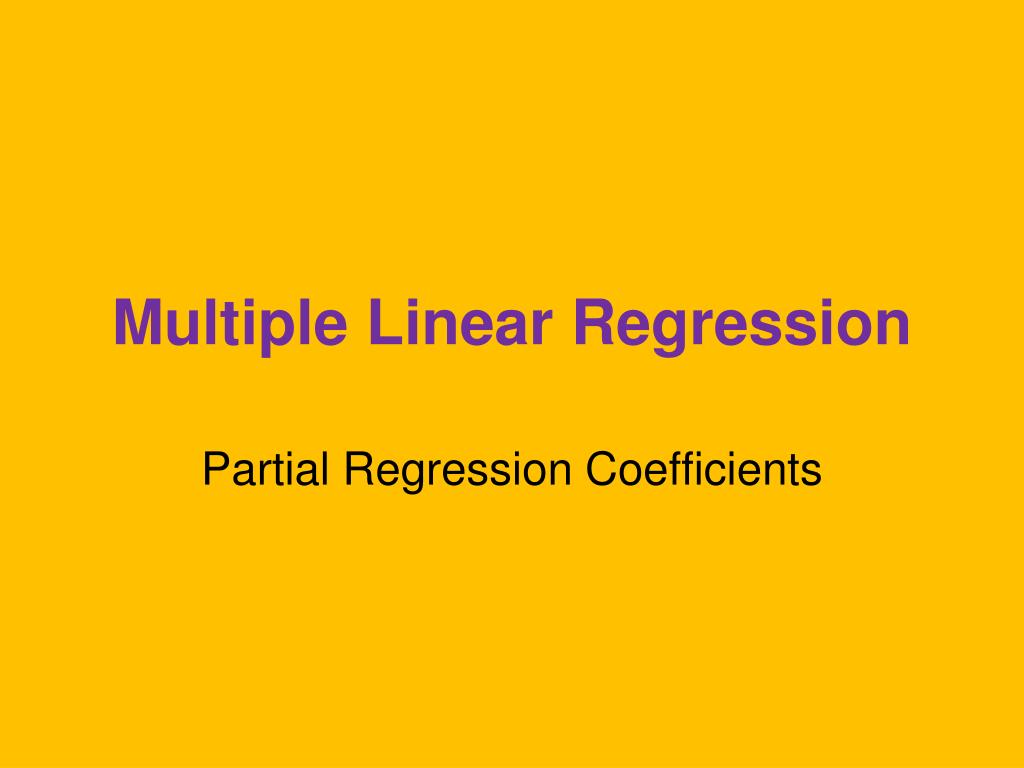 Multiple Linear Regression

Partial Regression Coefficients